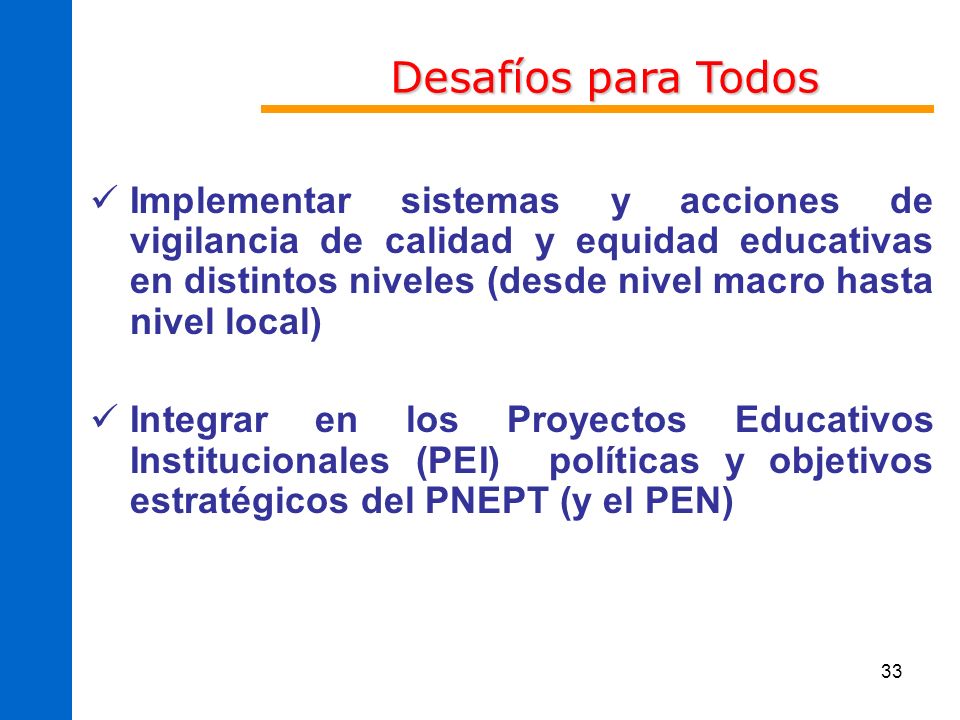 Desafíos para Todos

✓ Implementar sistemas y acciones de vigilancia de calidad y equidad educativas en distintos niveles (desde nivel macro hasta nivel local)

✓ Integrar en los Proyectos Educativos Institucionales (PEI) políticas y objetivos estratégicos del PNEPT (y el PEN)

33